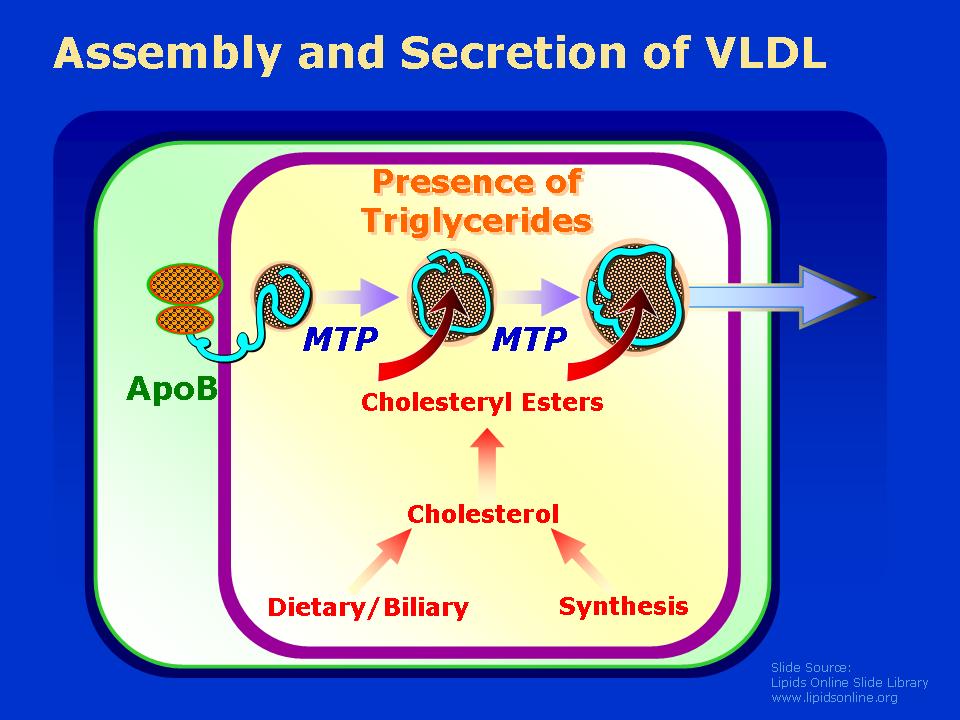 Assembly and Secretion of VLDL

Presence of Triglycerides

ApoB

MTP

MTP

Cholesteryl Esters

Cholesterol

Dietary/Biliary

Synthesis

Slide Source:
Lipids Online Slide Library
www.lipidsonline.org